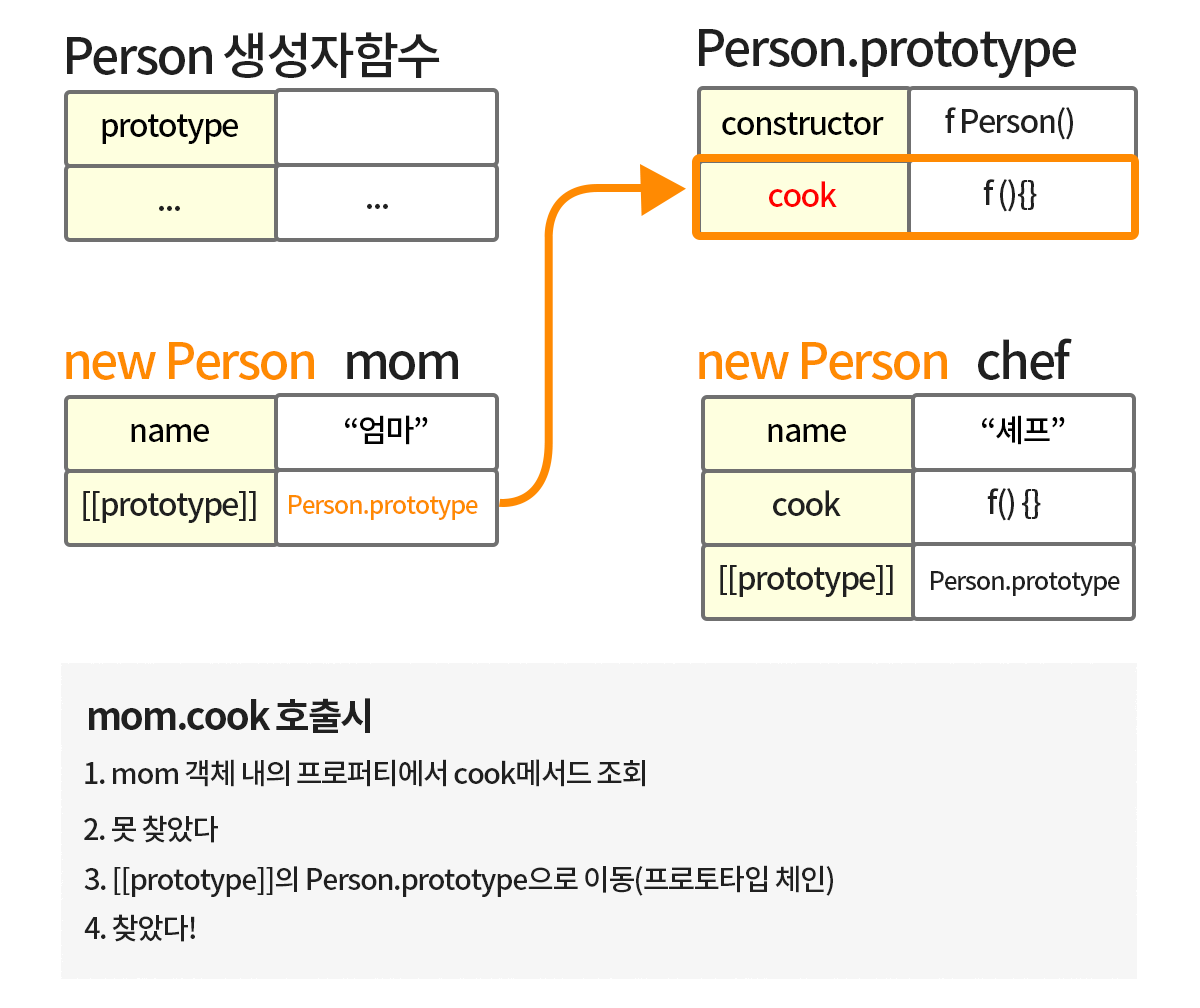 Person 생성자함수

| prototype | |
|---|---|
| ... | ... |

Person.prototype

| constructor | f Person() |
|---|---|
| cook | f (){} |

new Person mom

| name | “엄마” |
|---|---|
| [[prototype]] | Person.prototype |

new Person chef

| name | “셰프” |
|---|---|
| cook | f() {} |
| [[prototype]] | Person.prototype |

mom.cook 호출시

1. mom 객체 내의 프로퍼티에서 cook메서드 조회

2. 못 찾았다

3. [[prototype]]의 Person.prototype으로 이동(프로토타입 체인)

4. 찾았다!